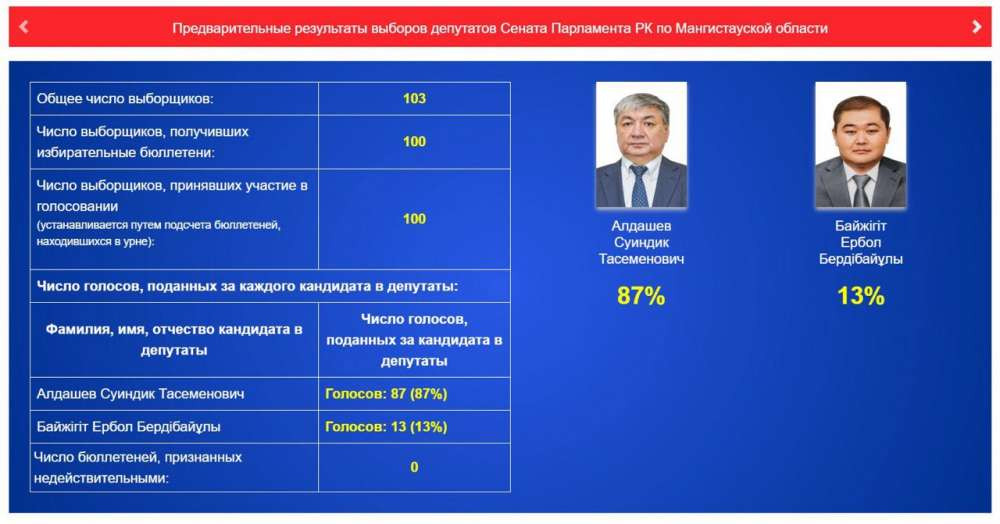 Предварительные результаты выборов депутатов Сената Парламента РК по Мангистауской области

| Общее число выборщиков: | 103 |
|---|---|
| Число выборщиков, получивших избирательные бюллетени: | 100 |
| Число выборщиков, принявших участие в голосовании (устанавливается путем подсчета бюллетеней, находившихся в урне): | 100 |
| Число голосов, поданных за каждого кандидата в депутаты: | |
| Фамилия, имя, отчество кандидата в депутаты | Число голосов, поданных за кандидата в депутаты |
| Алдашев Суиндик Тасеменович | Голосов: 87 (87%) |
| Байжігіт Ербол Бердібайұлы | Голосов: 13 (13%) |
| Число бюллетеней, признанных недействительными: | 0 |

Алдашев Суиндик Тасеменович

87%

Байжігіт Ербол Бердібайұлы

13%